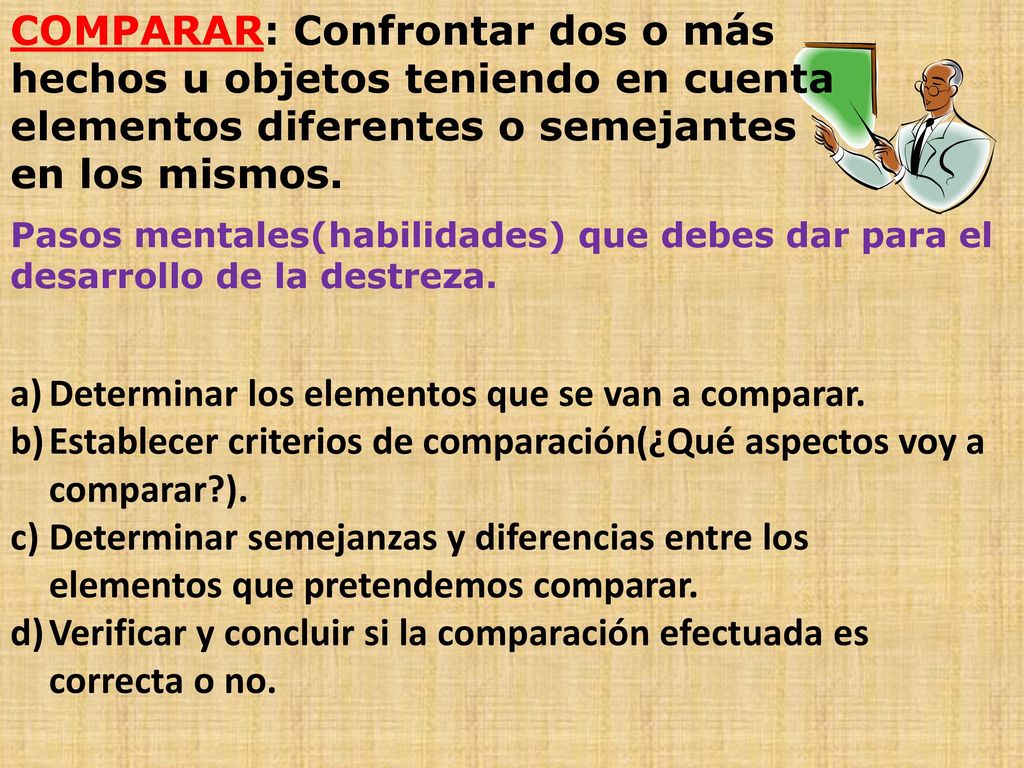 COMPARAR: Confrontar dos o más hechos u objetos teniendo en cuenta elementos diferentes o semejantes en los mismos.

Pasos mentales(habilidades) que debes dar para el desarrollo de la destreza.

a) Determinar los elementos que se van a comparar.
b) Establecer criterios de comparación(¿Qué aspectos voy a comparar?).
c) Determinar semejanzas y diferencias entre los elementos que pretendemos comparar.
d) Verificar y concluir si la comparación efectuada es correcta o no.